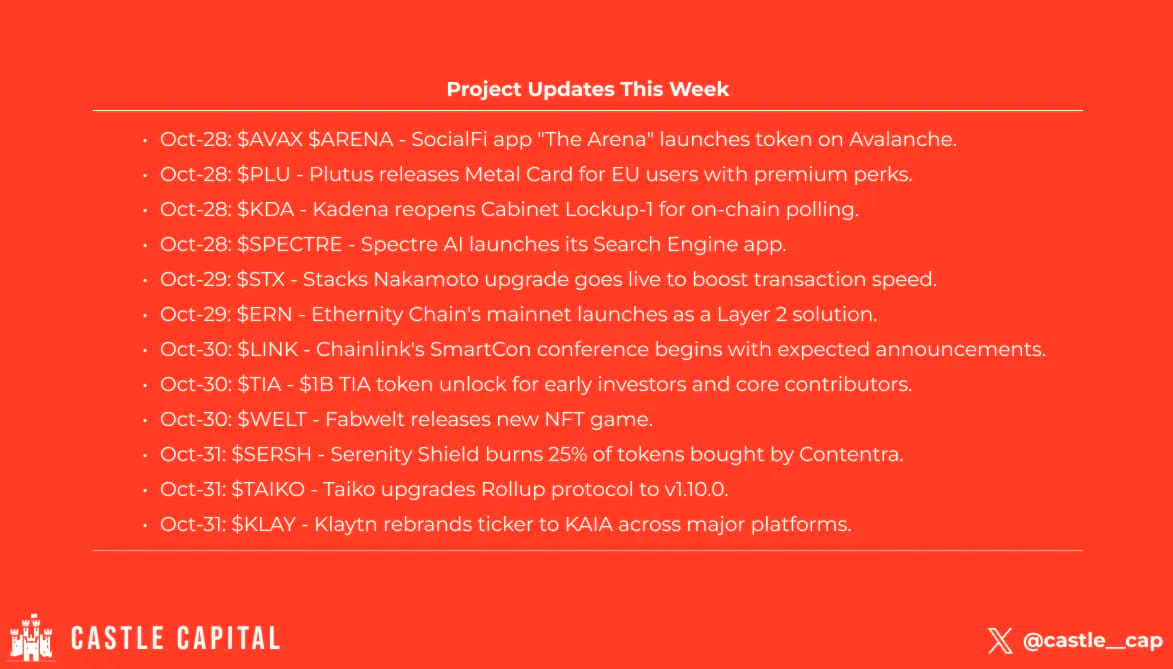 Project Updates This Week

• Oct-28: $AVAX $ARENA - SocialFi app "The Arena" launches token on Avalanche.
• Oct-28: $PLU - Plutus releases Metal Card for EU users with premium perks.
• Oct-28: $KDA - Kadena reopens Cabinet Lockup-1 for on-chain polling.
• Oct-28: $SPECTRE - Spectre AI launches its Search Engine app.
• Oct-29: $STX - Stacks Nakamoto upgrade goes live to boost transaction speed.
• Oct-29: $ERN - Ethernity Chain's mainnet launches as a Layer 2 solution.
• Oct-30: $LINK - Chainlink's SmartCon conference begins with expected announcements.
• Oct-30: $TIA - $1B TIA token unlock for early investors and core contributors.
• Oct-30: $WELT - Fabwelt releases new NFT game.
• Oct-31: $SERSH - Serenity Shield burns 25% of tokens bought by Contentra.
• Oct-31: $TAIKO - Taiko upgrades Rollup protocol to v1.10.0.
• Oct-31: $KLAY - Klaytn rebrands ticker to KAIA across major platforms.

CASTLE CAPITAL

@castle__cap